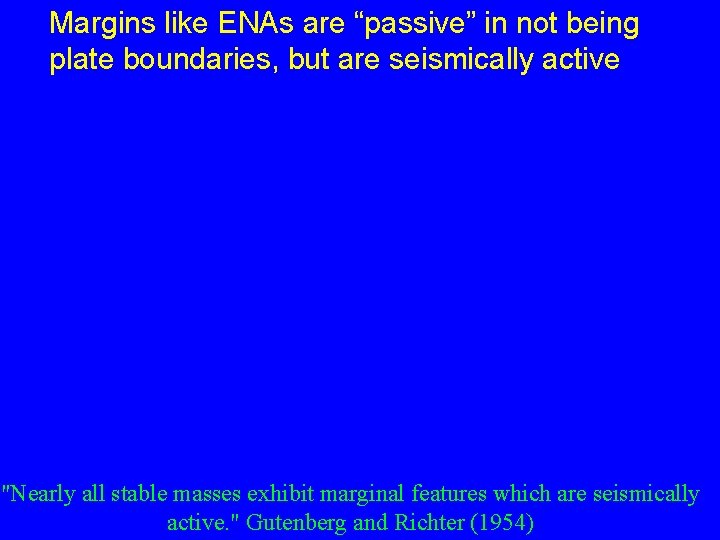 Margins like ENAs are "passive" in not being plate boundaries, but are seismically active

"Nearly all stable masses exhibit marginal features which are seismically active." Gutenberg and Richter (1954)